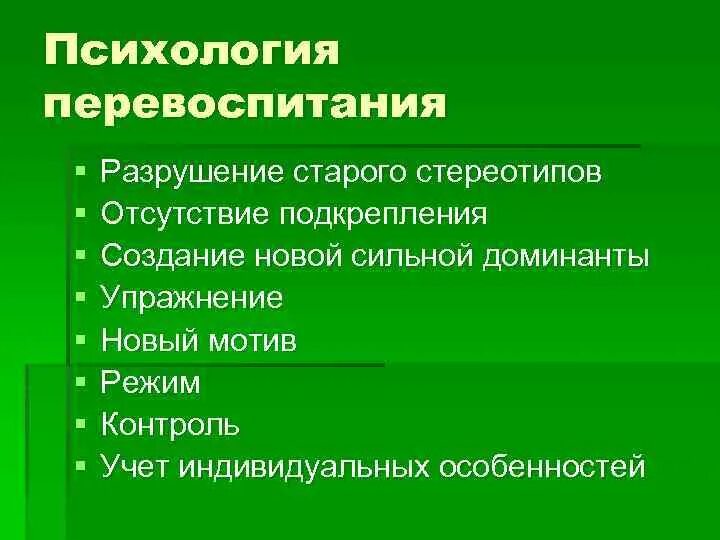 Психология перевоспитания

- Разрушение старого стереотипов
- Отсутствие подкрепления
- Создание новой сильной доминанты
- Упражнение
- Новый мотив
- Режим
- Контроль
- Учет индивидуальных особенностей